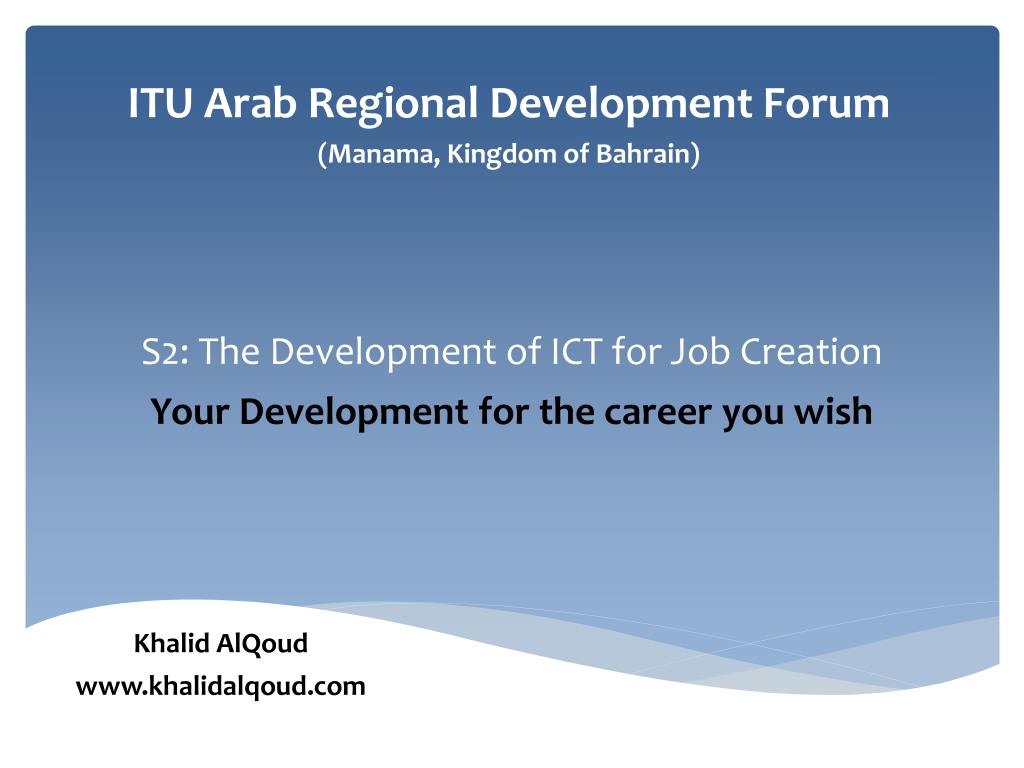 ITU Arab Regional Development Forum
(Manama, Kingdom of Bahrain)

S2: The Development of ICT for Job Creation
Your Development for the career you wish

Khalid AlQoud
www.khalidalqoud.com